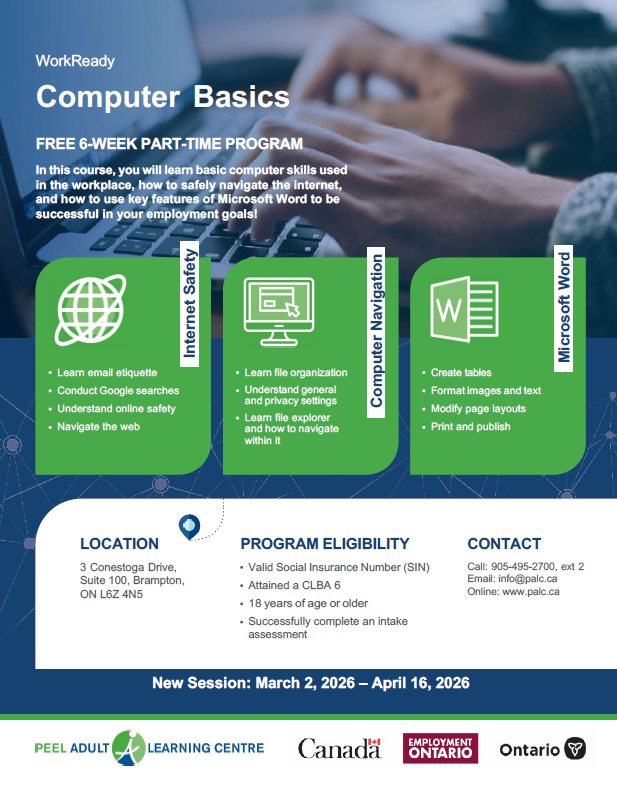 WorkReady

Computer Basics

FREE 6-WEEK PART-TIME PROGRAM

In this course, you will learn basic computer skills used in the workplace, how to safely navigate the internet, and how to use key features of Microsoft Word to be successful in your employment goals!

Internet Safety

- Learn email etiquette
- Conduct Google searches
- Understand online safety
- Navigate the web

Computer Navigation

- Learn file organization
- Understand general and privacy settings
- Learn file explorer and how to navigate within it

Microsoft Word

- Create tables
- Format images and text
- Modify page layouts
- Print and publish

LOCATION

3 Conestoga Drive, Suite 100, Brampton, ON L6Z 4N5

PROGRAM ELIGIBILITY

- Valid Social Insurance Number (SIN)
- Attained a CLBA 6
- 18 years of age or older
- Successfully complete an intake assessment

CONTACT

Call: 905-495-2700, ext 2
Email: info@palc.ca
Online: www.palc.ca

New Session: March 2, 2026 – April 16, 2026

PEEL ADULT LEARNING CENTRE

Canada

EMPLOYMENT ONTARIO

Ontario